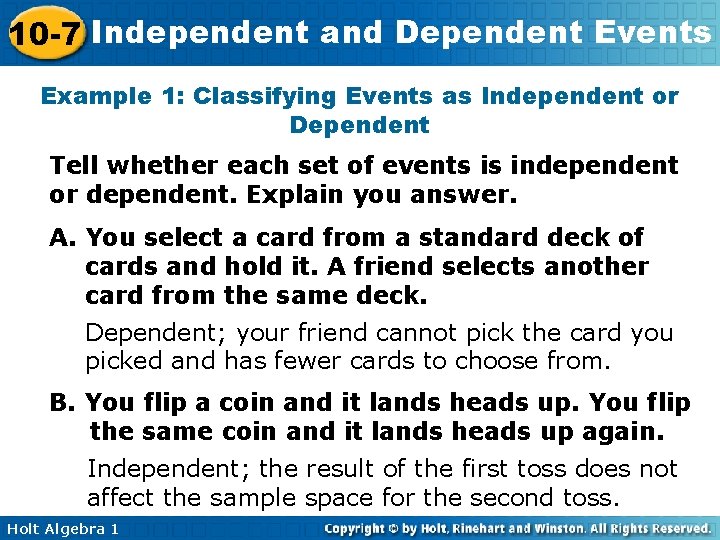 10-7 Independent and Dependent Events

Example 1: Classifying Events as Independent or Dependent

Tell whether each set of events is independent or dependent. Explain you answer.

A. You select a card from a standard deck of cards and hold it. A friend selects another card from the same deck.

Dependent; your friend cannot pick the card you picked and has fewer cards to choose from.

B. You flip a coin and it lands heads up. You flip the same coin and it lands heads up again.

Independent; the result of the first toss does not affect the sample space for the second toss.

Holt Algebra 1

Copyright © by Holt, Rinehart and Winston. All Rights Reserved.